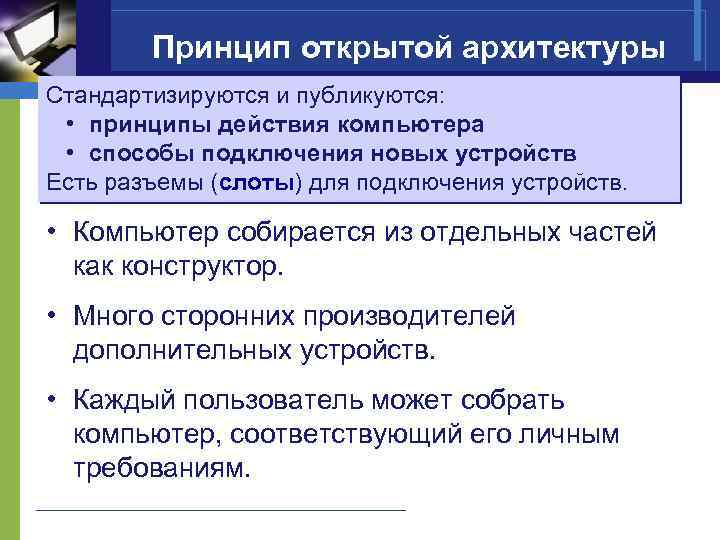 Принцип открытой архитектуры

Стандартизируются и публикуются:
• принципы действия компьютера
• способы подключения новых устройств
Есть разъемы (слоты) для подключения устройств.

• Компьютер собирается из отдельных частей как конструктор.
• Много сторонних производителей дополнительных устройств.
• Каждый пользователь может собрать компьютер, соответствующий его личным требованиям.